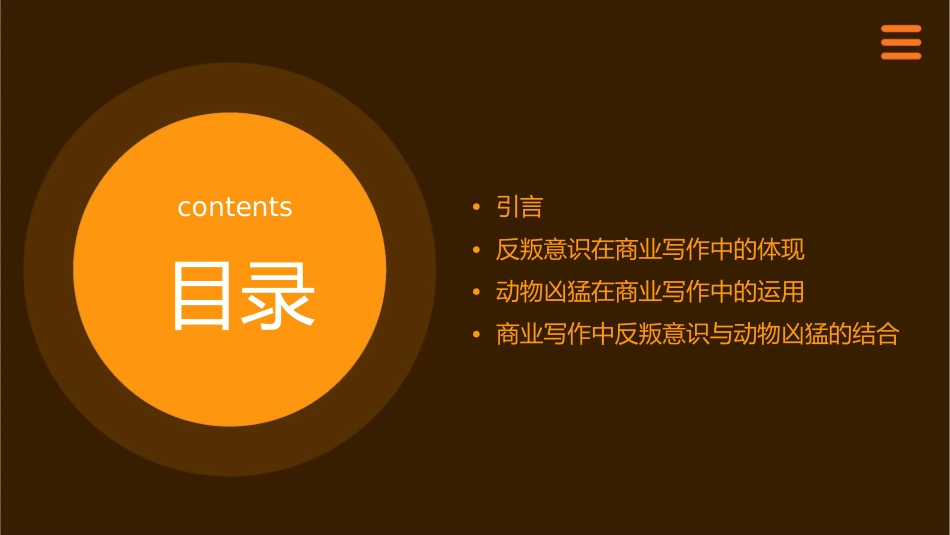 contents

目录

• 引言
• 反叛意识在商业写作中的体现
• 动物凶猛在商业写作中的运用
• 商业写作中反叛意识与动物凶猛的结合